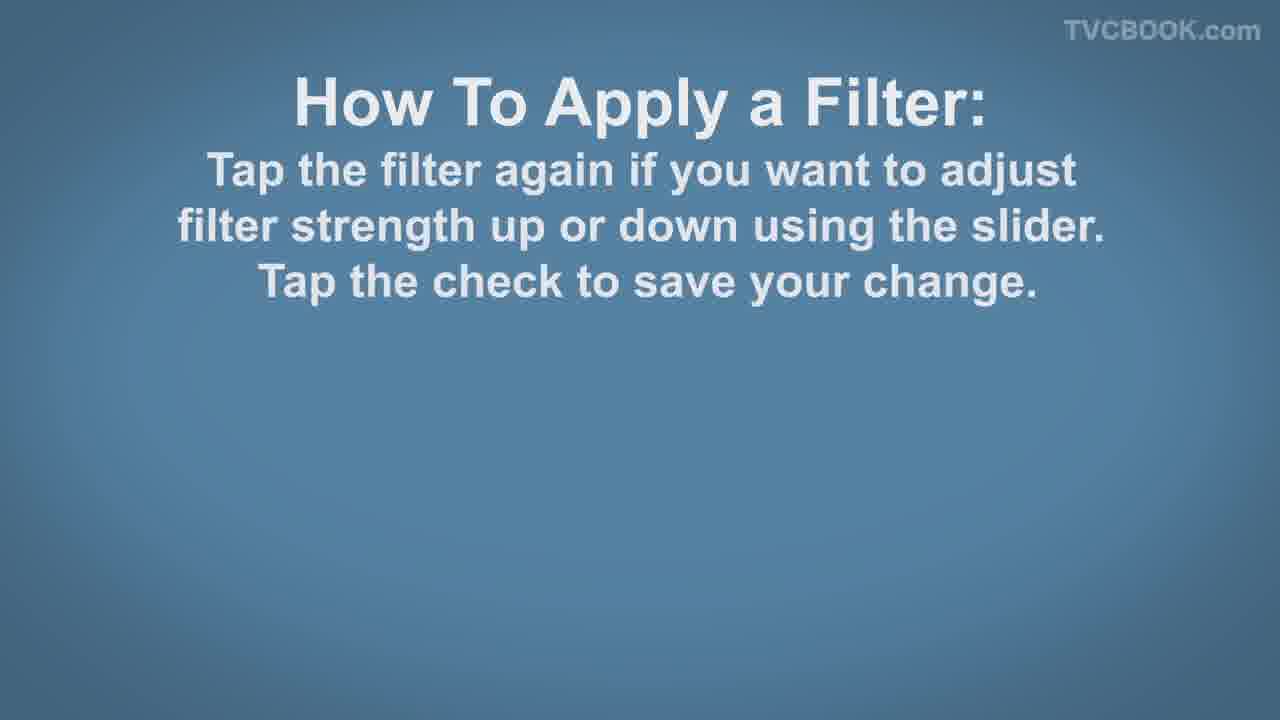 TVCBOOK.com

How To Apply a Filter:

Tap the filter again if you want to adjust filter strength up or down using the slider. Tap the check to save your change.